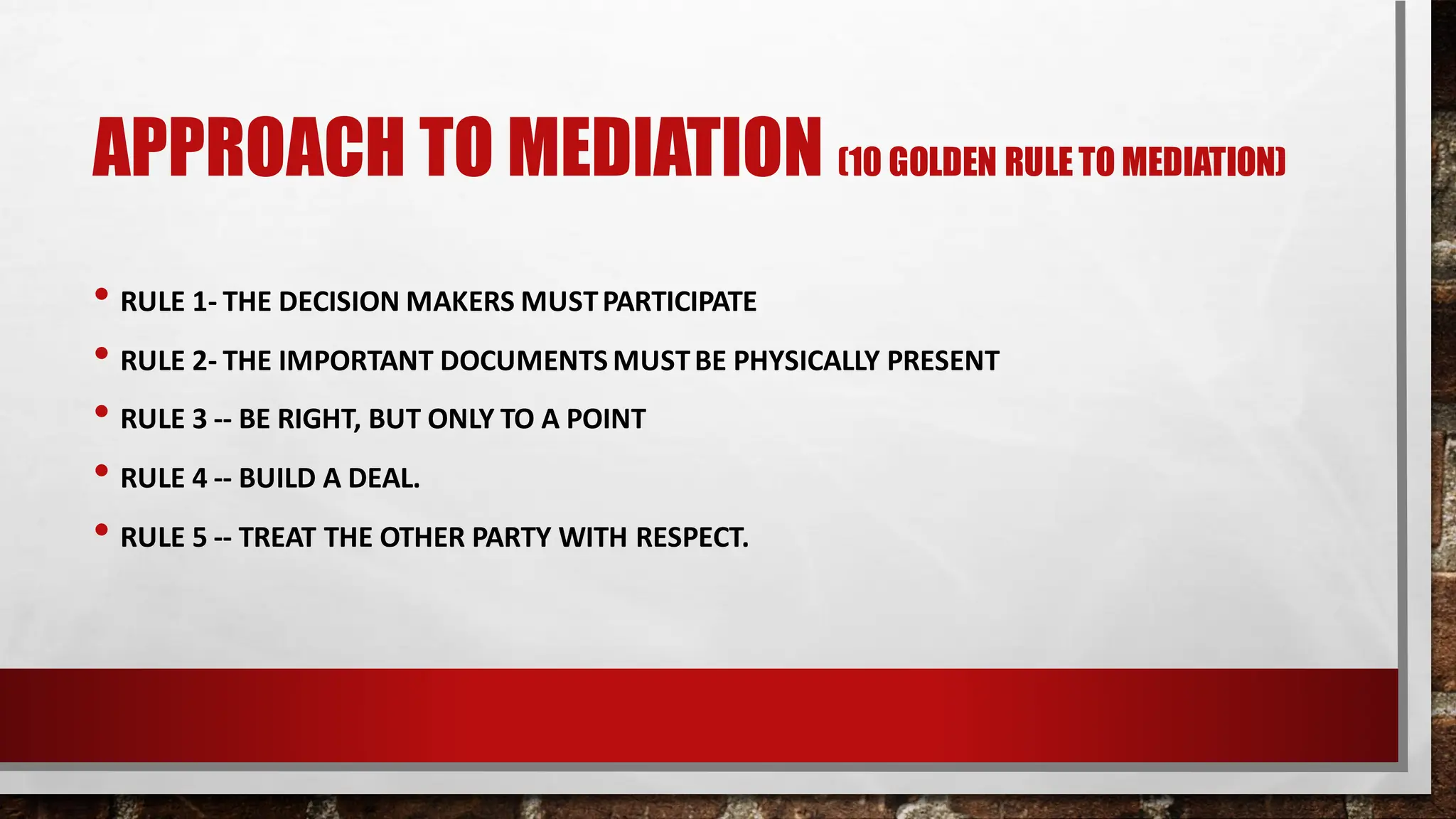 APPROACH TO MEDIATION (10 GOLDEN RULE TO MEDIATION)

• RULE 1- THE DECISION MAKERS MUST PARTICIPATE
• RULE 2- THE IMPORTANT DOCUMENTS MUST BE PHYSICALLY PRESENT
• RULE 3 -- BE RIGHT, BUT ONLY TO A POINT
• RULE 4 -- BUILD A DEAL.
• RULE 5 -- TREAT THE OTHER PARTY WITH RESPECT.